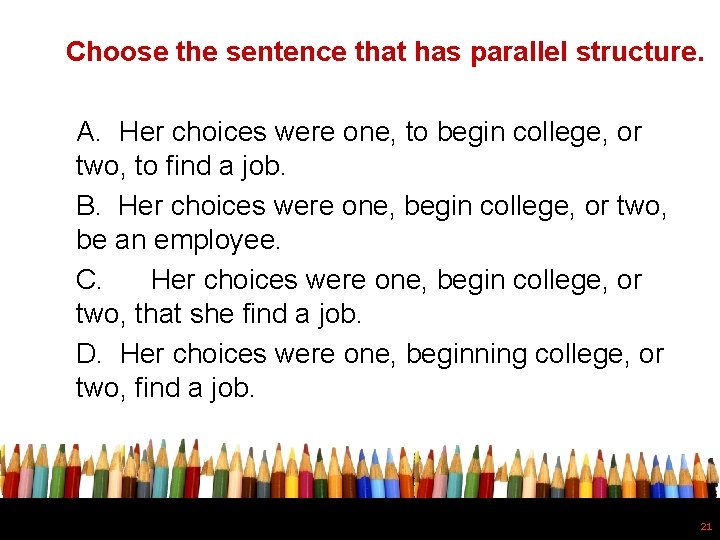 Choose the sentence that has parallel structure.

A. Her choices were one, to begin college, or two, to find a job.

B. Her choices were one, begin college, or two, be an employee.

C. Her choices were one, begin college, or two, that she find a job.

D. Her choices were one, beginning college, or two, find a job.

21